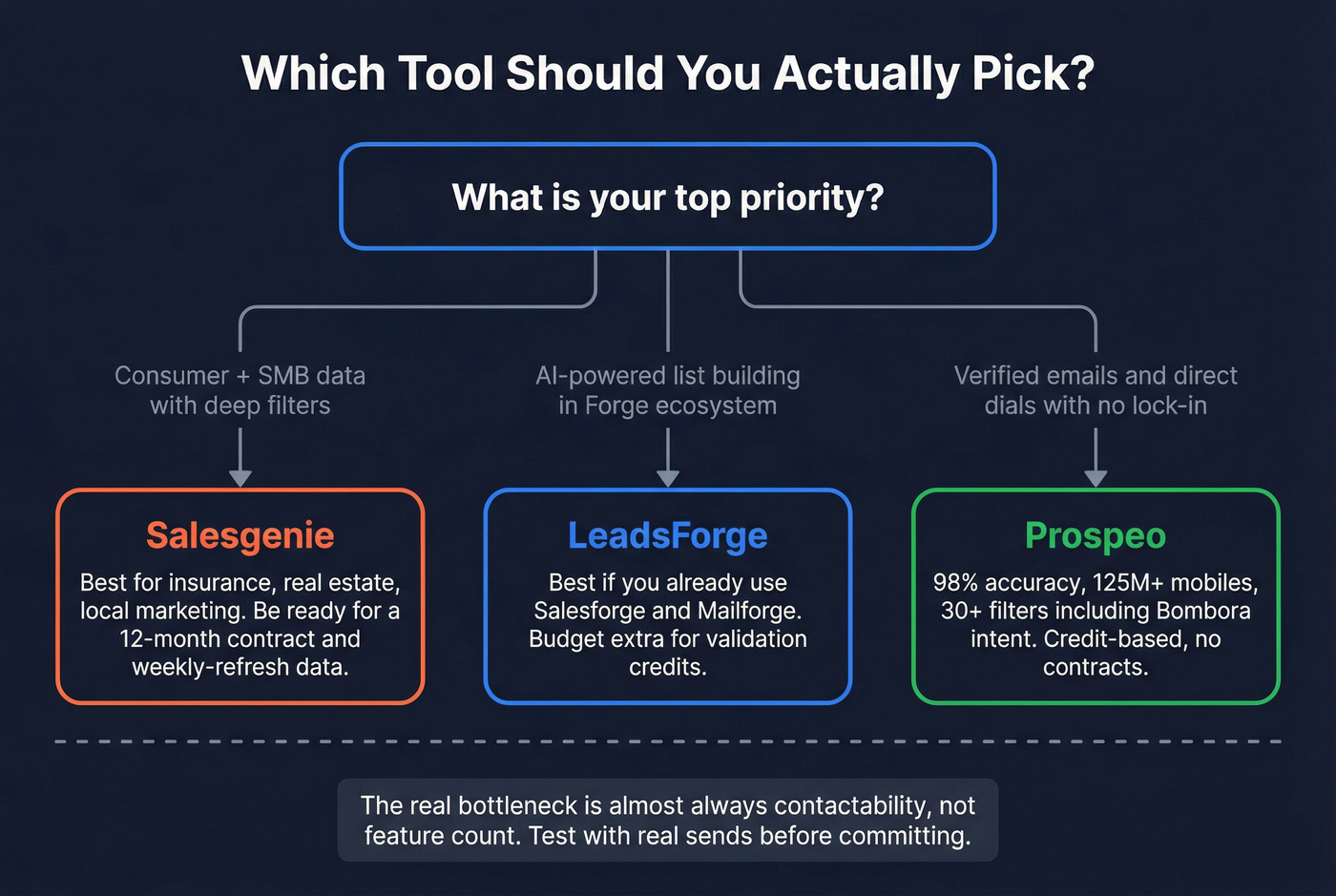 Which Tool Should You Actually Pick?

What is your top priority?

Consumer + SMB data with deep filters

AI-powered list building in Forge ecosystem

Verified emails and direct dials with no lock-in

Salesgenie

Best for insurance, real estate, local marketing. Be ready for a 12-month contract and weekly-refresh data.

LeadsForge

Best if you already use Salesforge and Mailforge. Budget extra for validation credits.

Prospeo

98% accuracy, 125M+ mobiles, 30+ filters including Bombora intent. Credit-based, no contracts.

The real bottleneck is almost always contactability, not feature count. Test with real sends before committing.